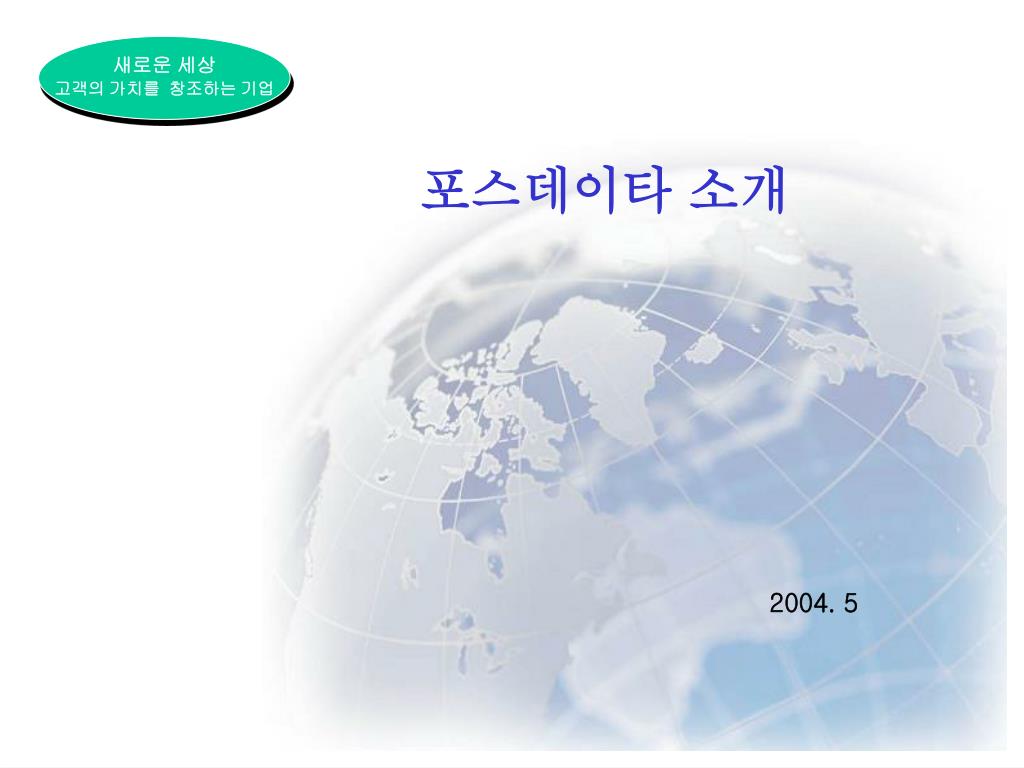 새로운 세상
고객의 가치를 창조하는 기업

포스데이타 소개

2004. 5